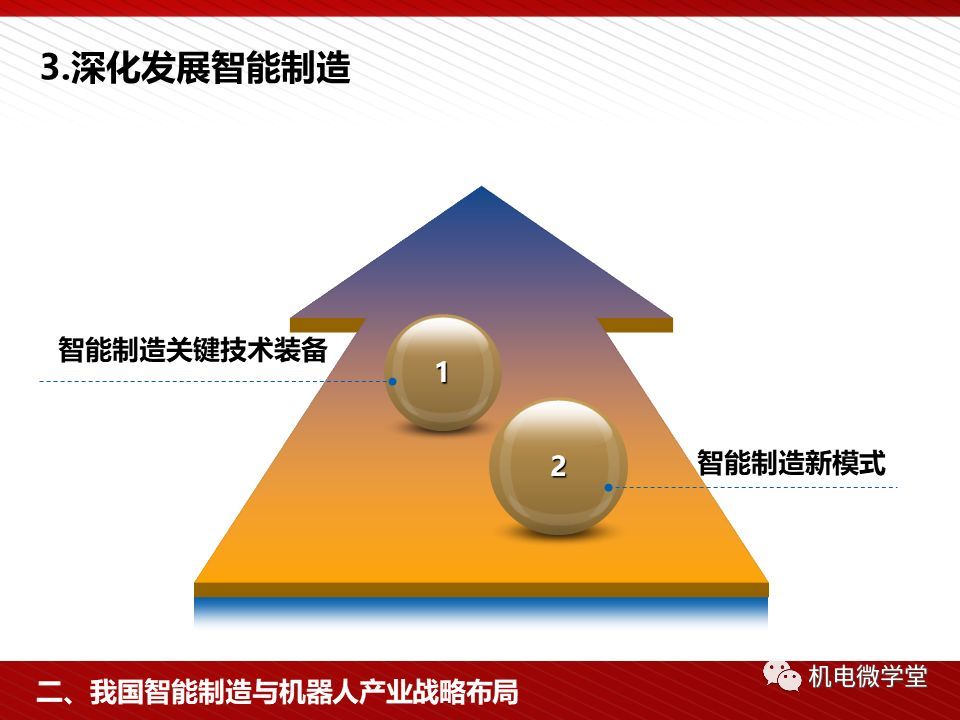 3.深化发展智能制造

智能制造关键技术装备

1

2

智能制造新模式

二、我国智能制造与机器人产业战略布局

机电微学堂